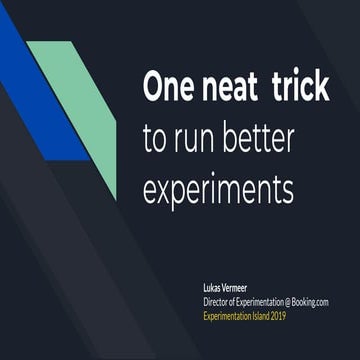 One neat trick
to run better experiments

Lukas Vermeer
Director of Experimentation @ Booking.com
Experimentation Island 2019